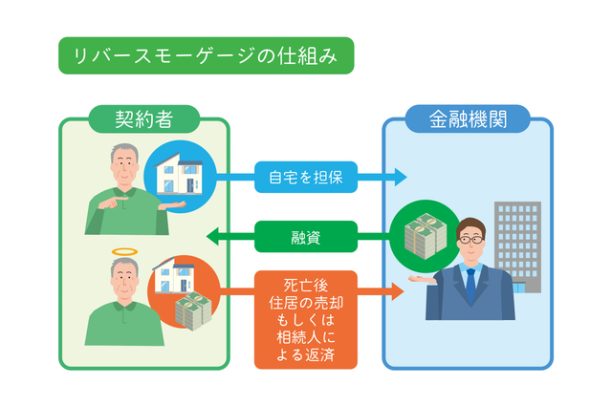 リバースモーゲージの仕組み

契約者

金融機関

自宅を担保

融資

死亡後
住居の売却
もしくは
相続人に
よる返済